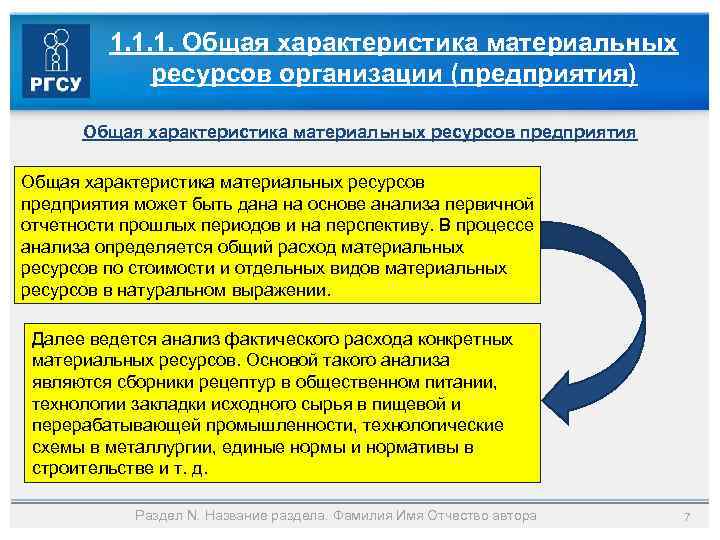 РГСУ

1.1.1. Общая характеристика материальных ресурсов организации (предприятия)

Общая характеристика материальных ресурсов предприятия

Общая характеристика материальных ресурсов предприятия может быть дана на основе анализа первичной отчетности прошлых периодов и на перспективу. В процессе анализа определяется общий расход материальных ресурсов по стоимости и отдельных видов материальных ресурсов в натуральном выражении.

Далее ведется анализ фактического расхода конкретных материальных ресурсов. Основой такого анализа являются сборники рецептур в общественном питании, технологии закладки исходного сырья в пищевой и перерабатывающей промышленности, технологические схемы в металлургии, единые нормы и нормативы в строительстве и т. д.

Раздел N. Название раздела. Фамилия Имя Отчество автора

7